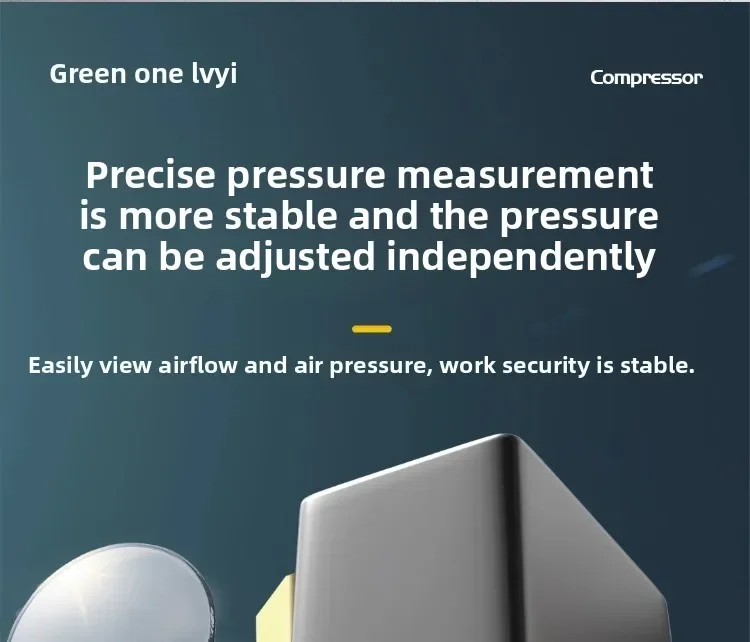 Green one lvyi

Compressor

Precise pressure measurement is more stable and the pressure can be adjusted independently

Easily view airflow and air pressure, work security is stable.